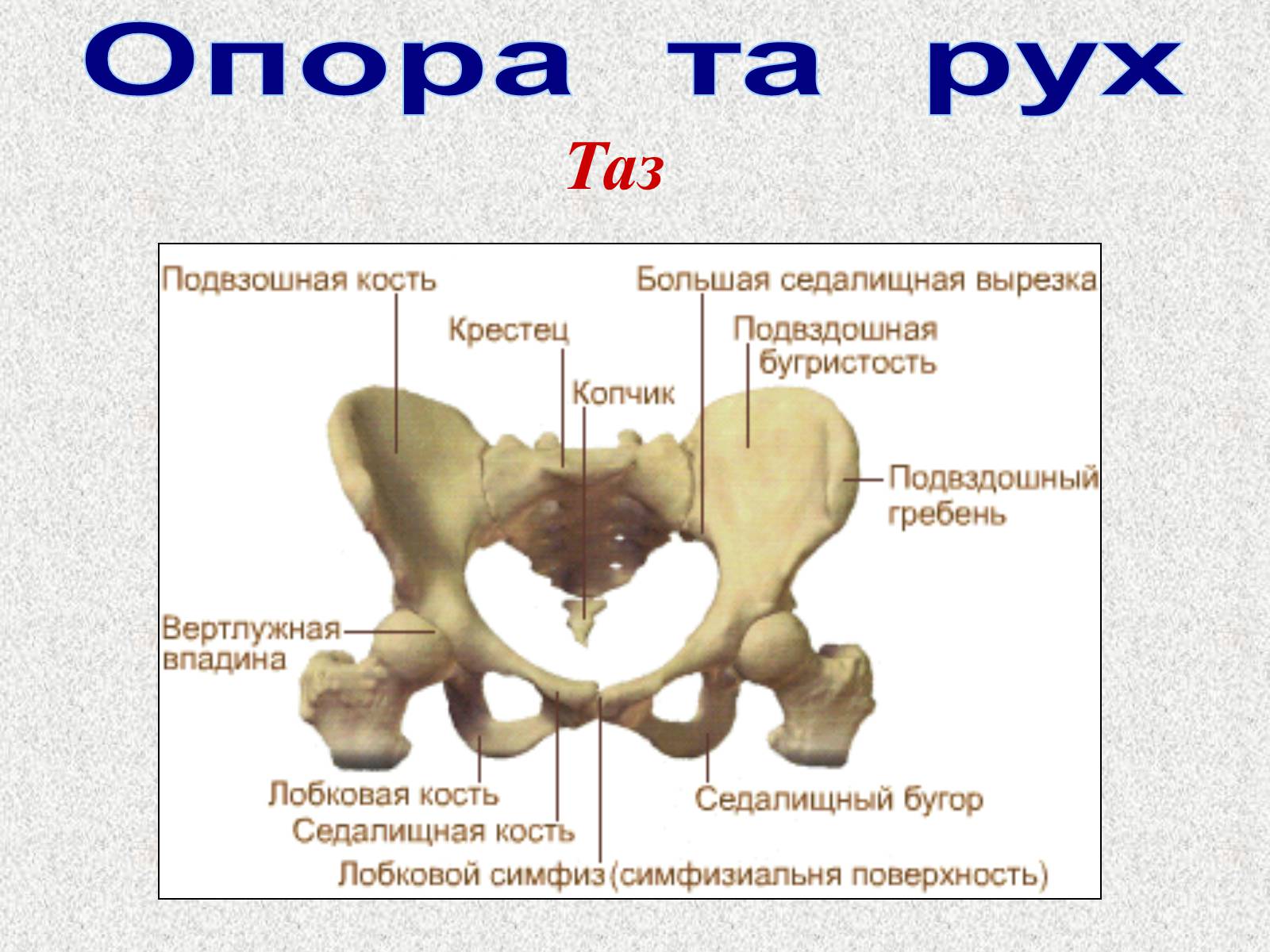 Опора та рух

Таз

Подвзошная кость

Большая седалищная вырезка

Крестец

Подвздошная бугристость

Копчик

Подвздошный гребень

Вертлужная впадина

Лобковая кость

Седалищная кость

Седалищный бугор

Лобковой симфиз (симфизиальня поверхность)